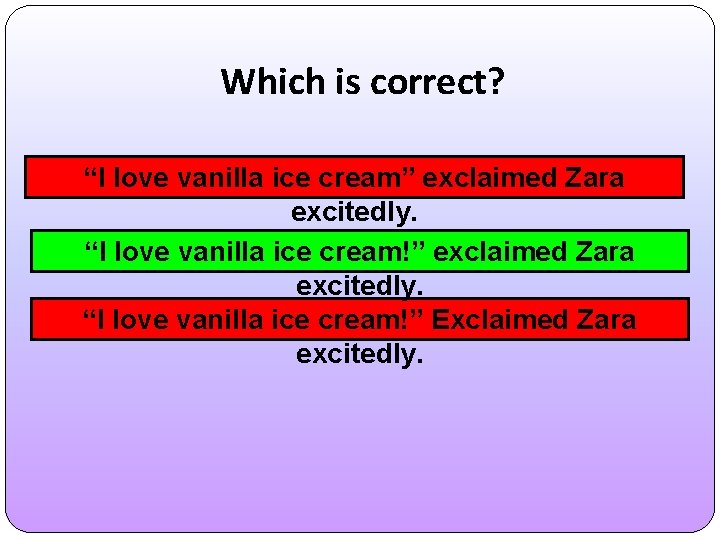 Which is correct?

“I love vanilla ice cream” exclaimed Zara excitedly.

“I love vanilla ice cream!” exclaimed Zara excitedly.

“I love vanilla ice cream!” Exclaimed Zara excitedly.